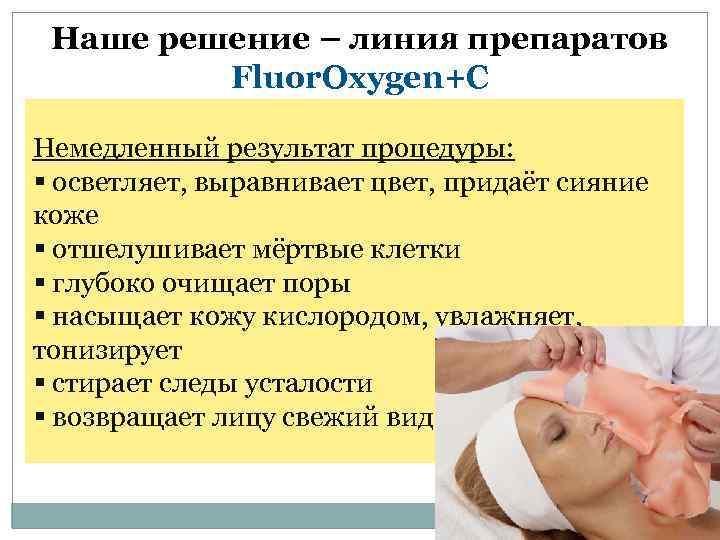 Наше решение – линия препаратов FluorOxygen+C

Немедленный результат процедуры:
▪ осветляет, выравнивает цвет, придаёт сияние коже
▪ отшелушивает мёртвые клетки
▪ глубоко очищает поры
▪ насыщает кожу кислородом, увлажняет, тонизирует
▪ стирает следы усталости
▪ возвращает лицу свежий вид